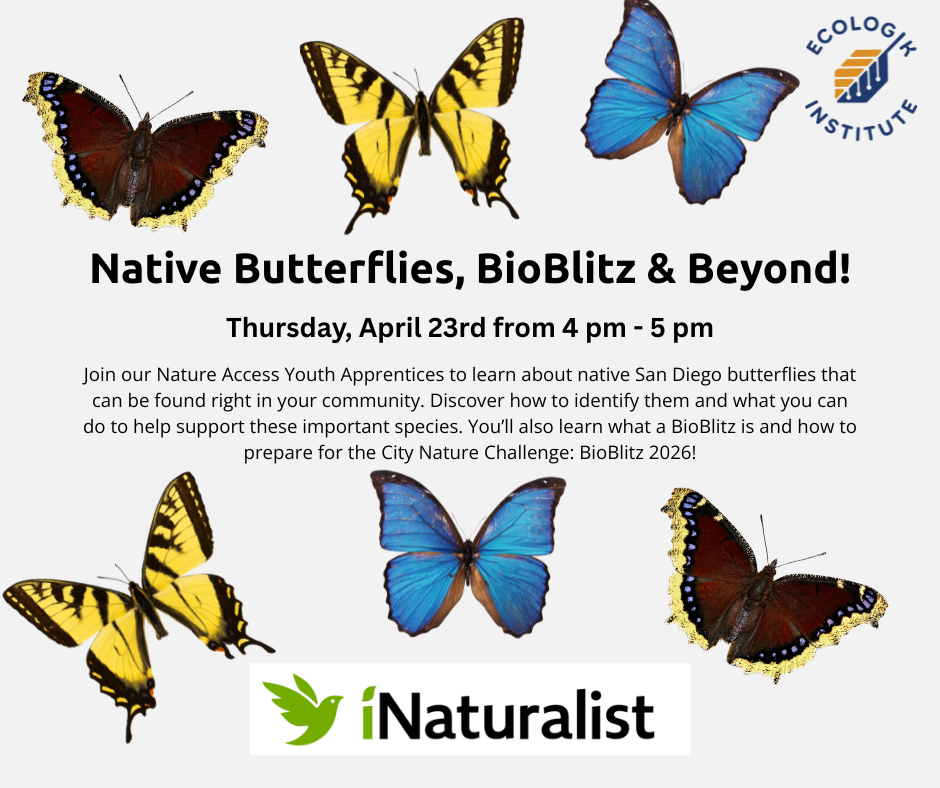 ECOLOGIK INSTITUTE

Native Butterflies, BioBlitz & Beyond!

Thursday, April 23rd from 4 pm - 5 pm

Join our Nature Access Youth Apprentices to learn about native San Diego butterflies that can be found right in your community. Discover how to identify them and what you can do to help support these important species. You'll also learn what a BioBlitz is and how to prepare for the City Nature Challenge: BioBlitz 2026!

iNaturalist